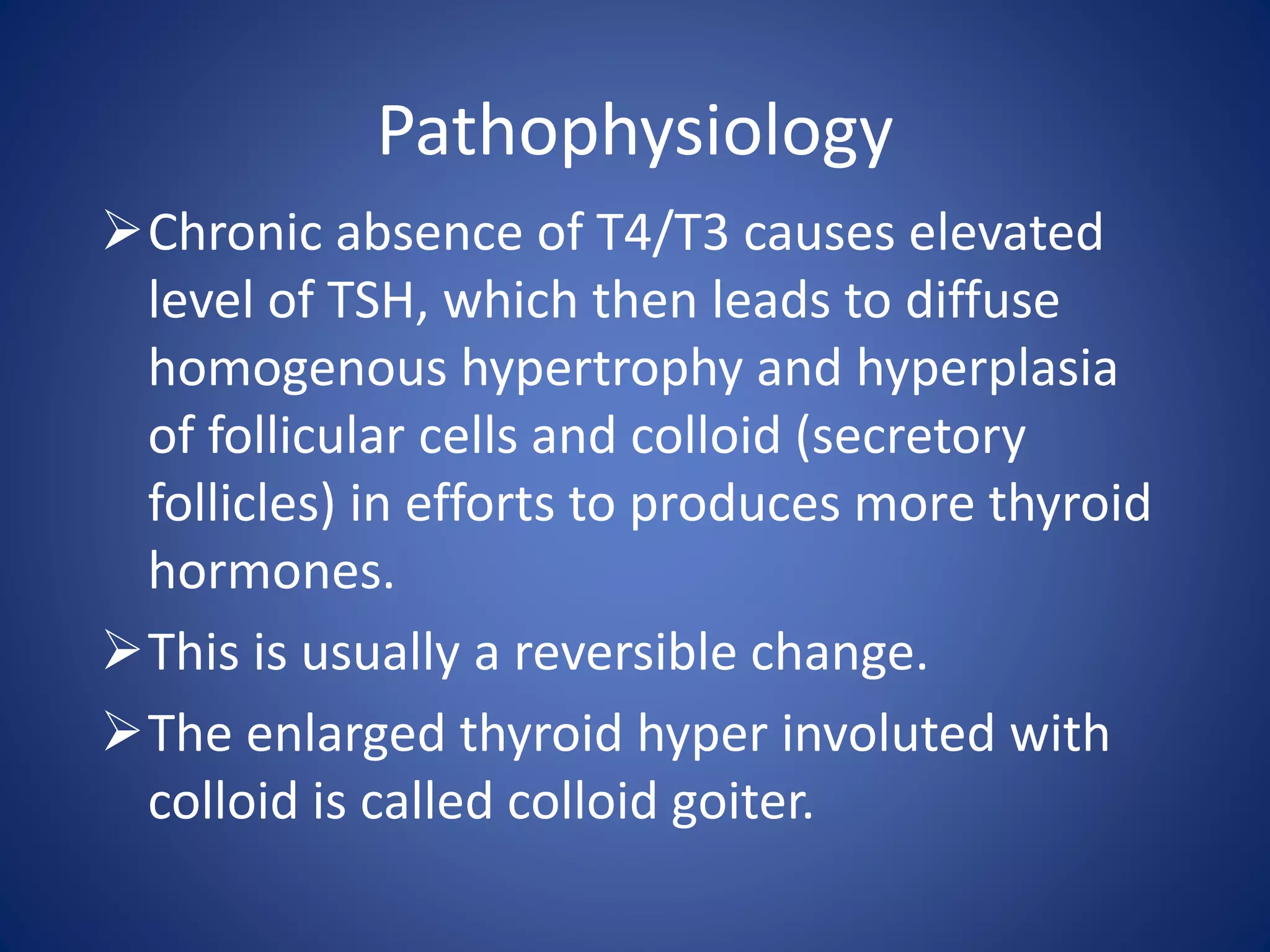 Pathophysiology

➢ Chronic absence of T4/T3 causes elevated level of TSH, which then leads to diffuse homogenous hypertrophy and hyperplasia of follicular cells and colloid (secretory follicles) in efforts to produces more thyroid hormones.

➢ This is usually a reversible change.

➢ The enlarged thyroid hyper involuted with colloid is called colloid goiter.